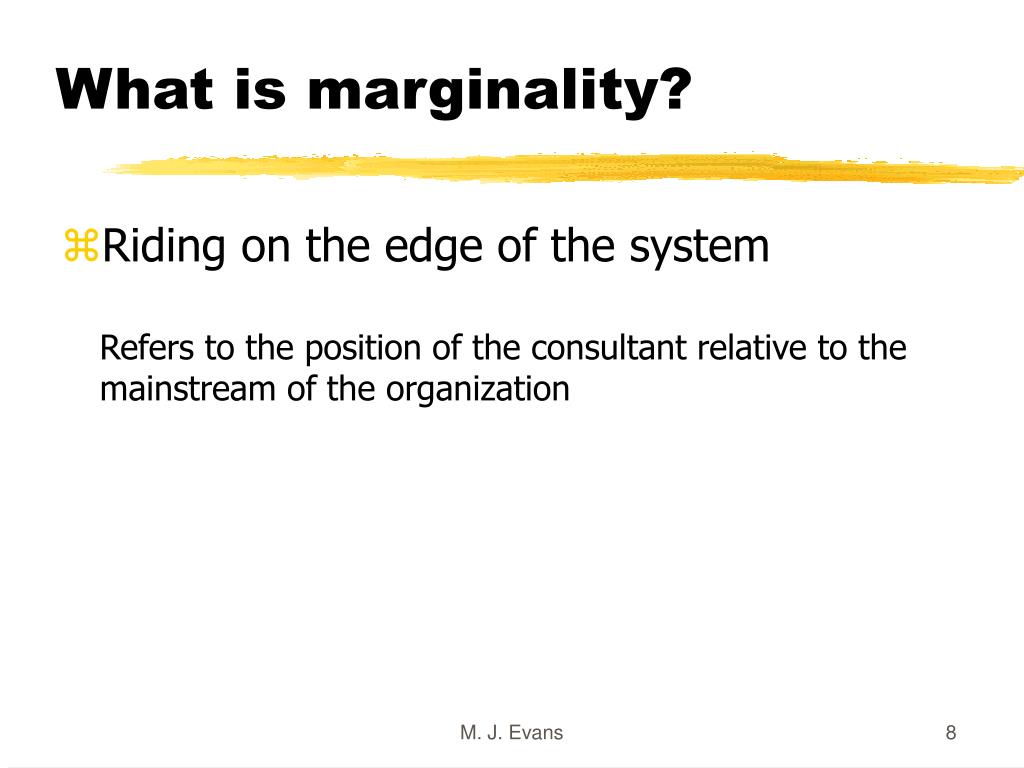 What is marginality?

⌘Riding on the edge of the system

Refers to the position of the consultant relative to the mainstream of the organization

M. J. Evans

8